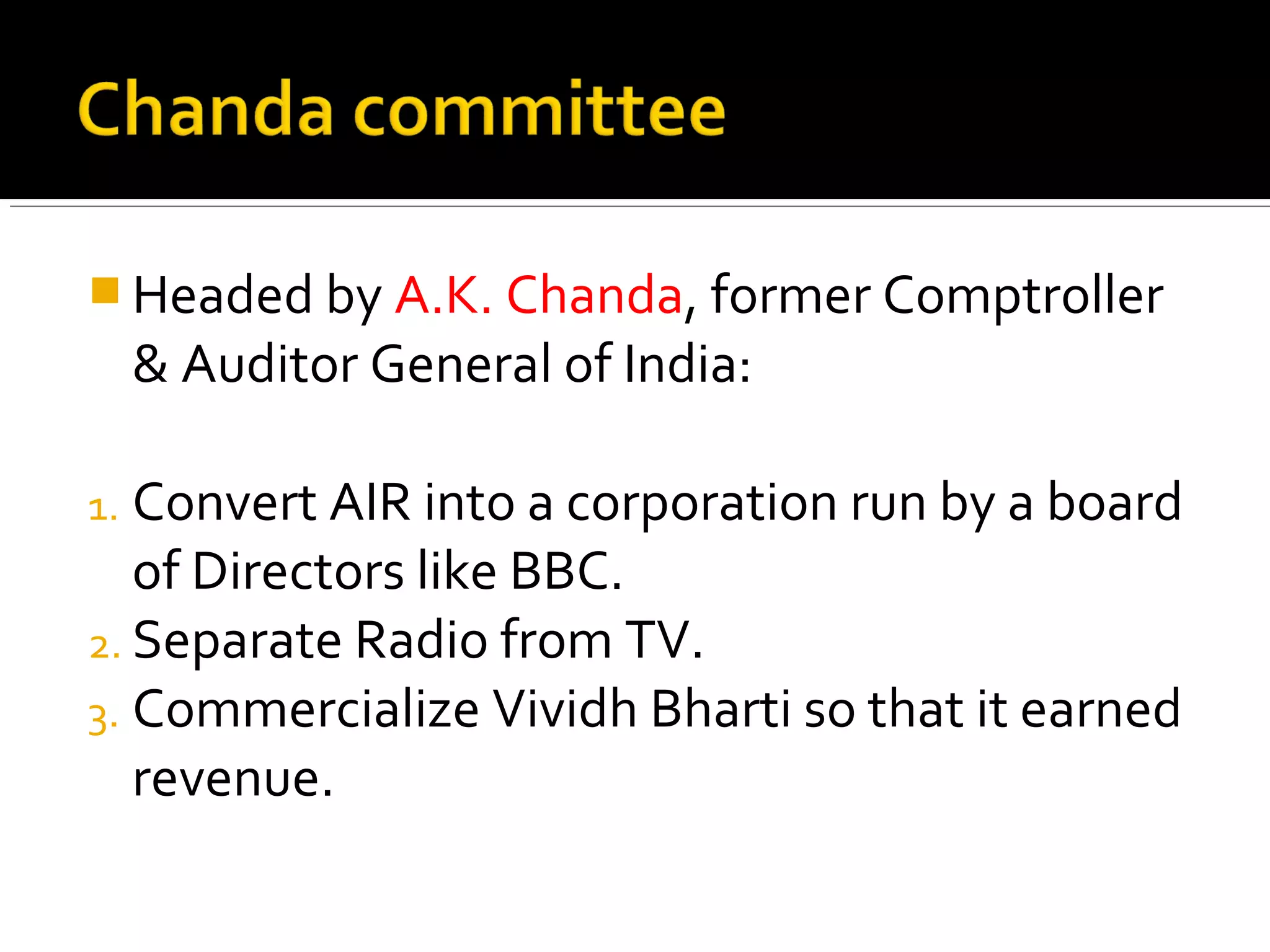 Chanda committee

Headed by A.K. Chanda, former Comptroller & Auditor General of India:

1. Convert AIR into a corporation run by a board of Directors like BBC.
2. Separate Radio from TV.
3. Commercialize Vividh Bharti so that it earned revenue.